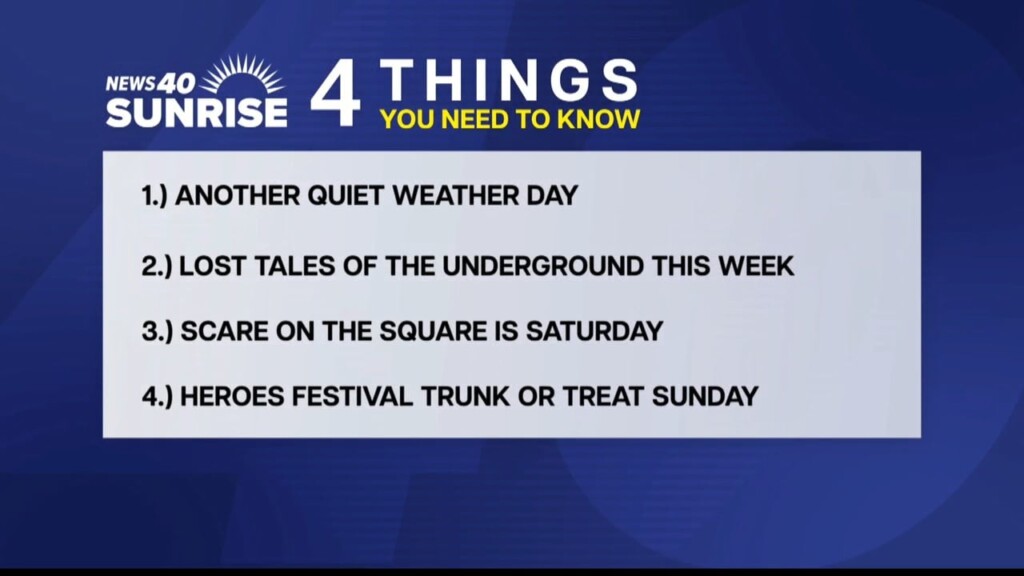 NEWS 40 SUNRISE

4 THINGS
YOU NEED TO KNOW

1.) ANOTHER QUIET WEATHER DAY

2.) LOST TALES OF THE UNDERGROUND THIS WEEK

3.) SCARE ON THE SQUARE IS SATURDAY

4.) HEROES FESTIVAL TRUNK OR TREAT SUNDAY